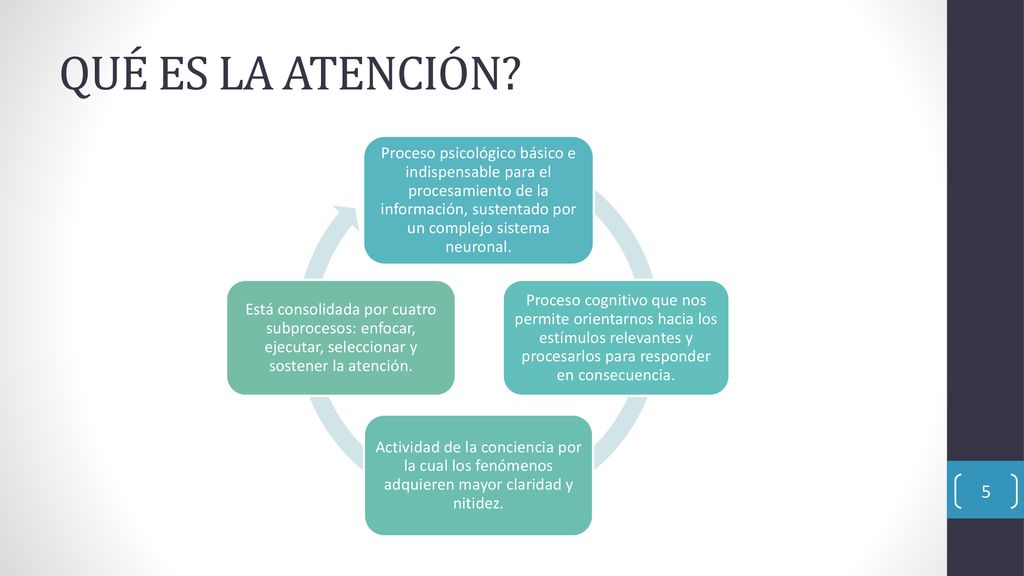 QUÉ ES LA ATENCIÓN?

Proceso psicológico básico e indispensable para el procesamiento de la información, sustentado por un complejo sistema neuronal.

Proceso cognitivo que nos permite orientarnos hacia los estímulos relevantes y procesarlos para responder en consecuencia.

Actividad de la conciencia por la cual los fenómenos adquieren mayor claridad y nitidez.

Está consolidada por cuatro subprocesos: enfocar, ejecutar, seleccionar y sostener la atención.

5